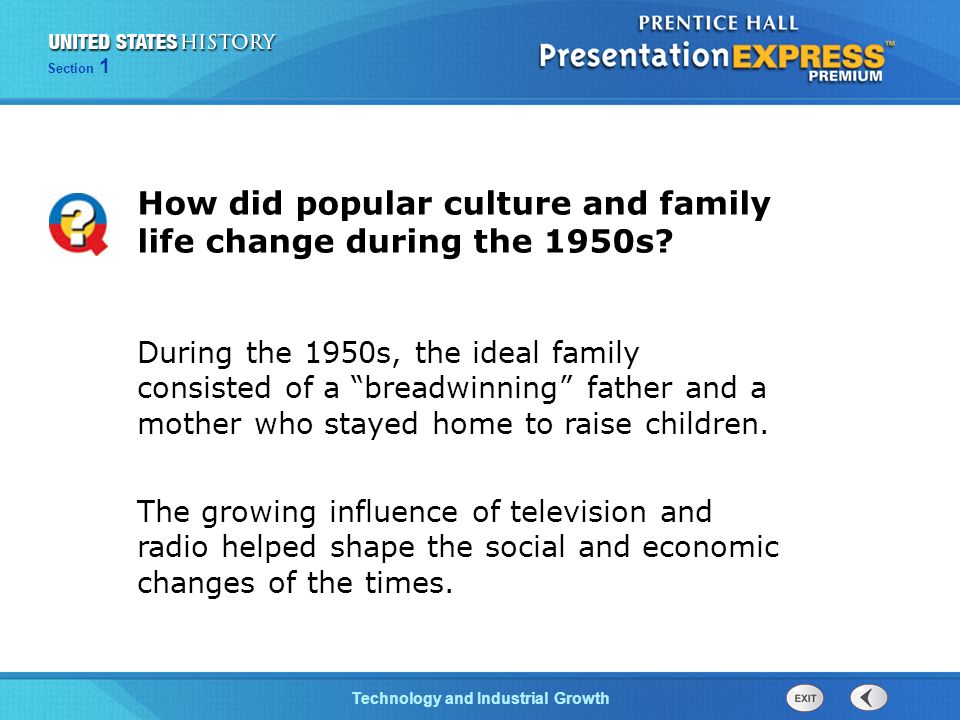 UNITED STATES HISTORY
Section 1

PRENTICE HALL
PresentationEXPRESS™
PREMIUM

How did popular culture and family life change during the 1950s?

During the 1950s, the ideal family consisted of a “breadwinning” father and a mother who stayed home to raise children.

The growing influence of television and radio helped shape the social and economic changes of the times.

Technology and Industrial Growth

EXIT